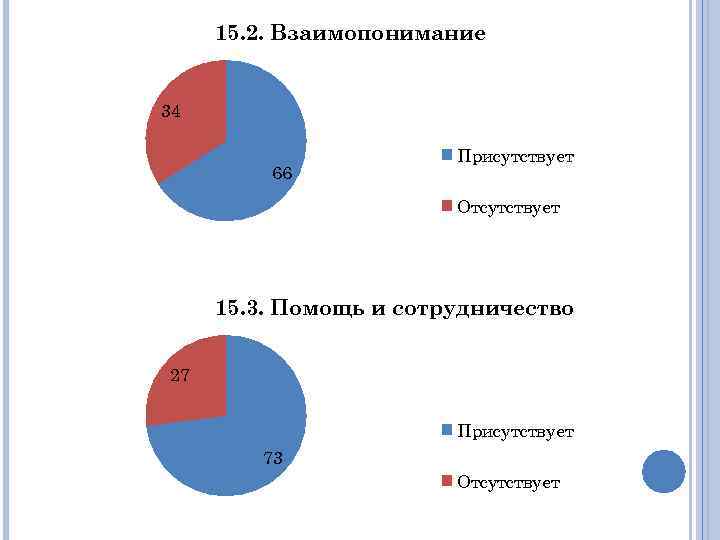 15.2. Взаимопонимание

34

66

Присутствует

Отсутствует

15.3. Помощь и сотрудничество

27

73

Присутствует

Отсутствует